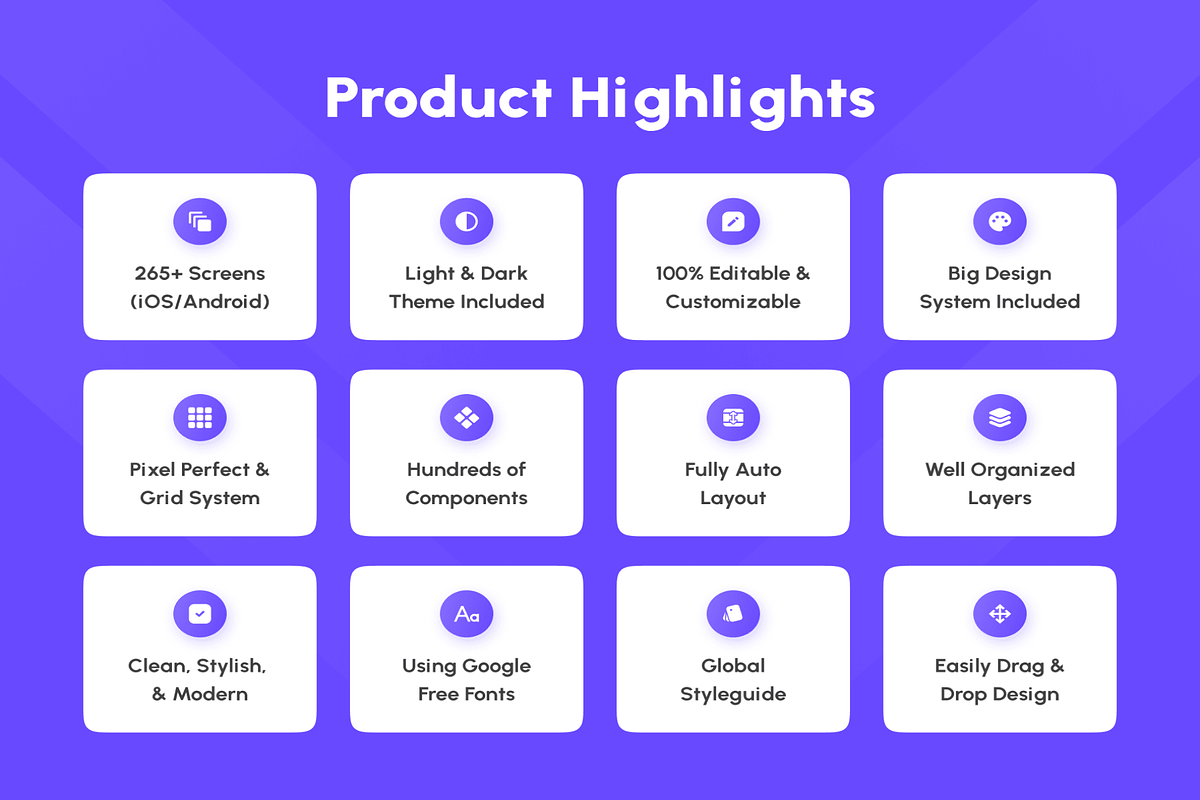 Product Highlights

265+ Screens (iOS/Android)

Light & Dark Theme Included

100% Editable & Customizable

Big Design System Included

Pixel Perfect & Grid System

Hundreds of Components

Fully Auto Layout

Well Organized Layers

Clean, Stylish, & Modern

Aa

Using Google Free Fonts

Global Styleguide

Easily Drag & Drop Design